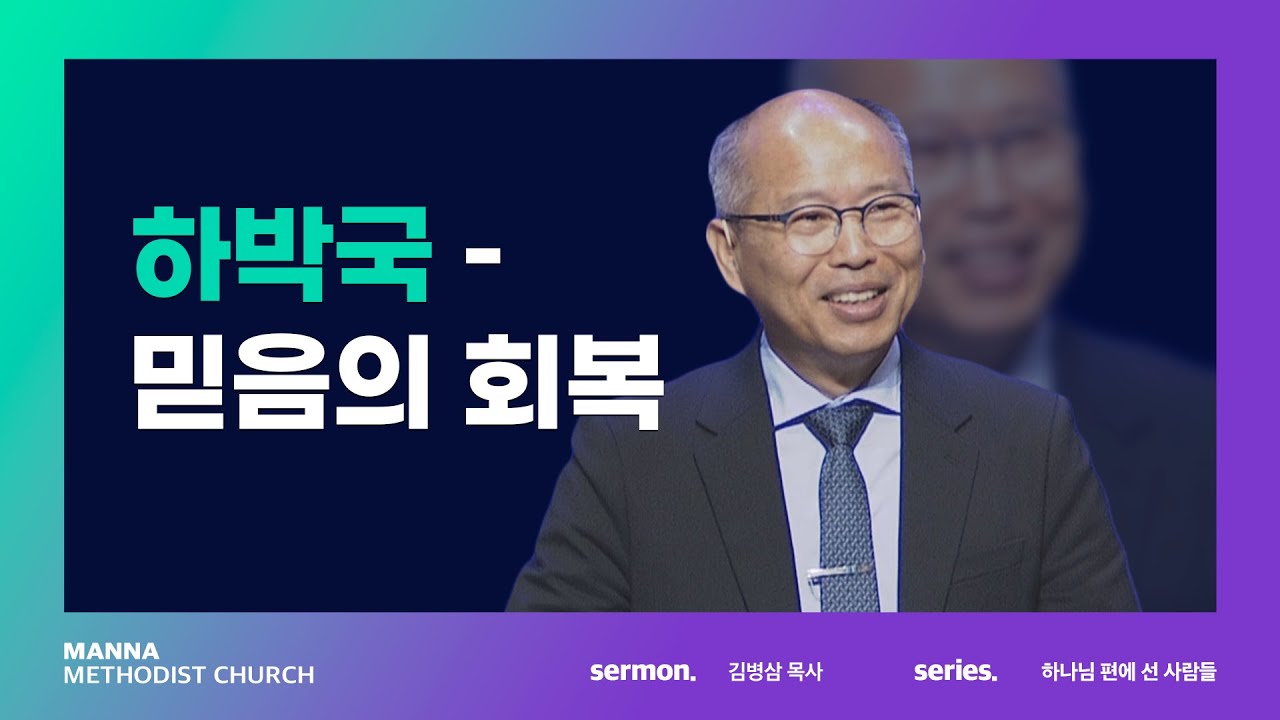 하박국 -
믿음의 회복

MANNA
METHODIST CHURCH

sermon. 김병삼 목사

series. 하나님 편에 선 사람들